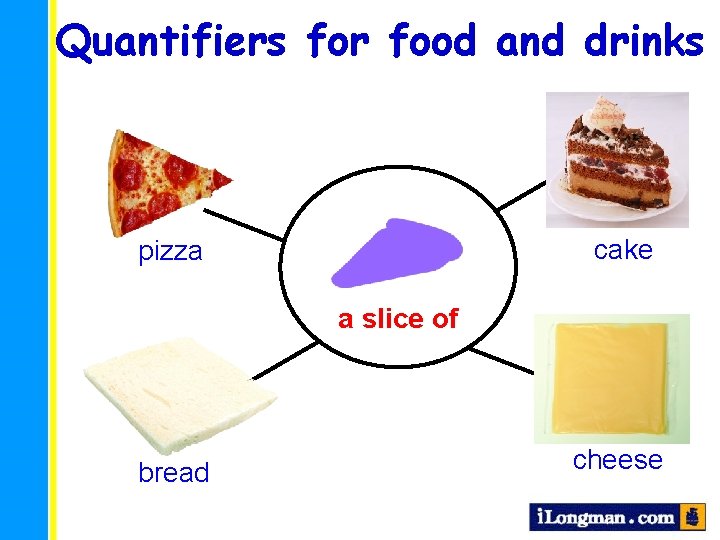 Quantifiers for food and drinks

pizza

cake

a slice of

bread

cheese

iLongman.com